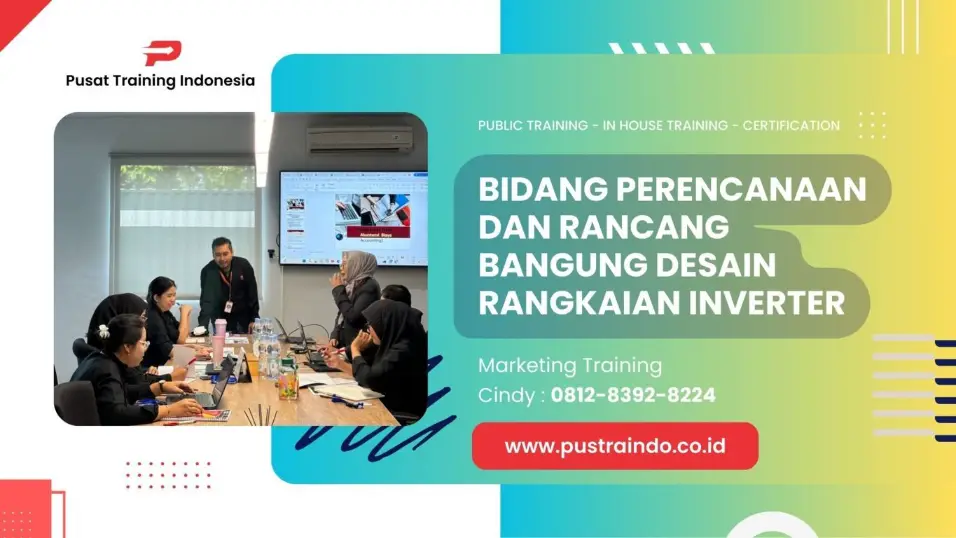 Pusat Training Indonesia

PUBLIC TRAINING - IN HOUSE TRAINING - CERTIFICATION

BIDANG PERENCANAAN DAN RANCANG BANGUNG DESAIN RANGKAIAN INVERTER

Marketing Training
Cindy : 0812-8392-8224

www.pustraindo.co.id